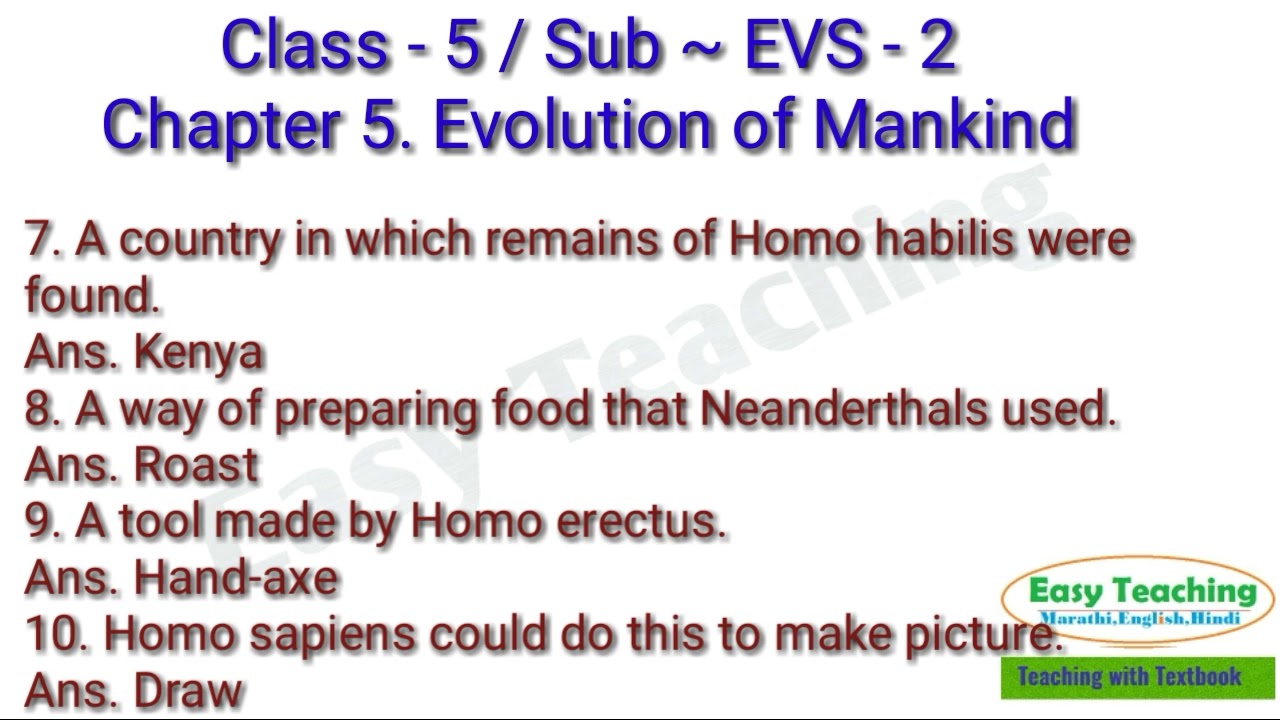 Class - 5 / Sub ~ EVS - 2
Chapter 5. Evolution of Mankind

7. A country in which remains of Homo habilis were found.
Ans. Kenya
8. A way of preparing food that Neanderthals used.
Ans. Roast
9. A tool made by Homo erectus.
Ans. Hand-axe
10. Homo sapiens could do this to make picture.
Ans. Draw

Easy Teaching

Easy Teaching
Marathi,English,Hindi

Teaching with Textbook